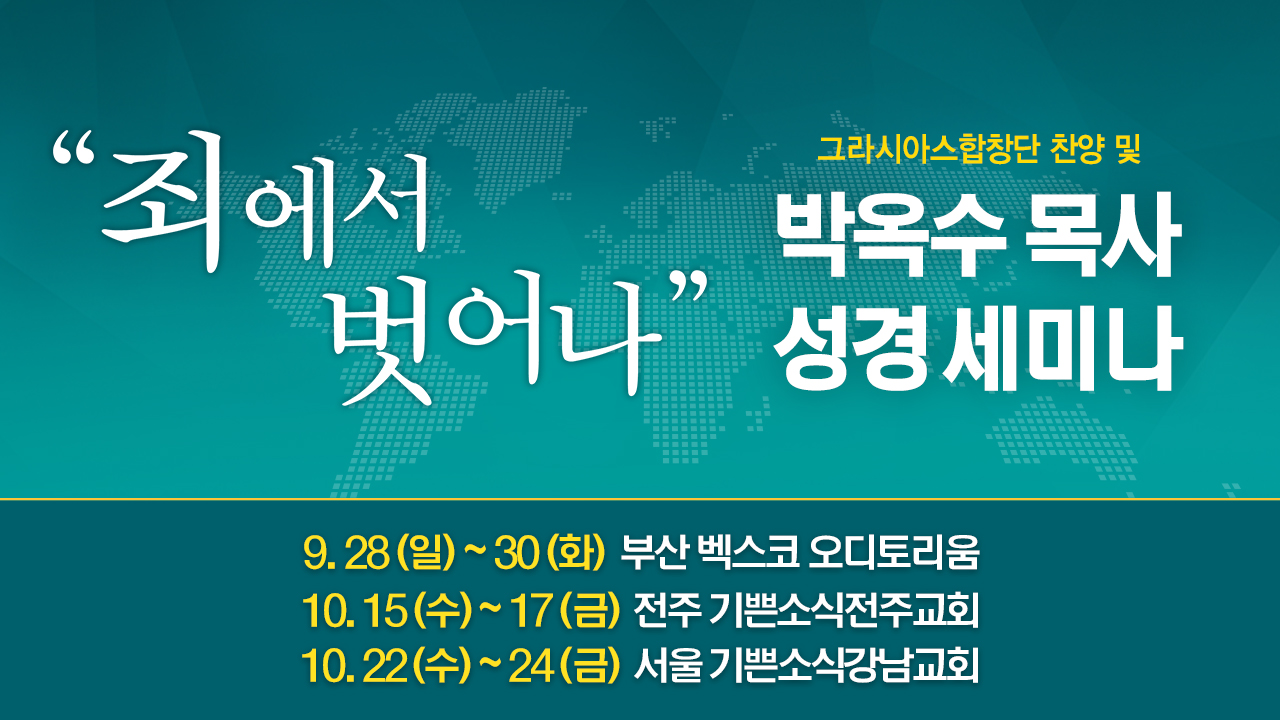 “죄에서 벗어나”

그라시아스합창단 찬양 및

박옥수 목사 성경 세미나

9. 28 (일) ~ 30 (화) 부산 벡스코 오디토리움
10. 15 (수) ~ 17 (금) 전주 기쁜소식전주교회
10. 22 (수) ~ 24 (금) 서울 기쁜소식강남교회